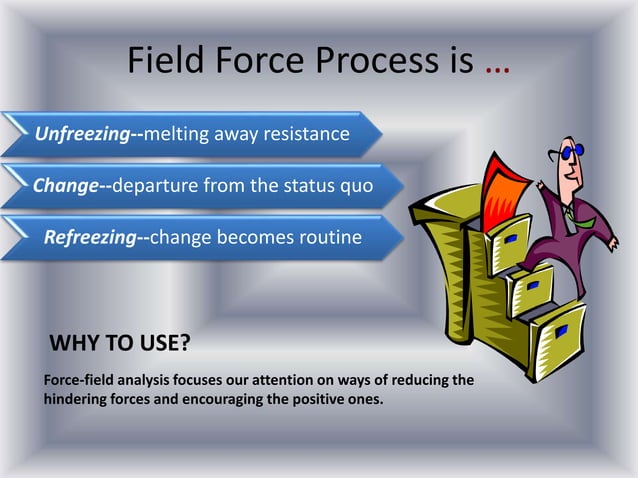 Field Force Process is …

Unfreezing--melting away resistance

Change--departure from the status quo

Refreezing--change becomes routine

WHY TO USE?

Force-field analysis focuses our attention on ways of reducing the hindering forces and encouraging the positive ones.